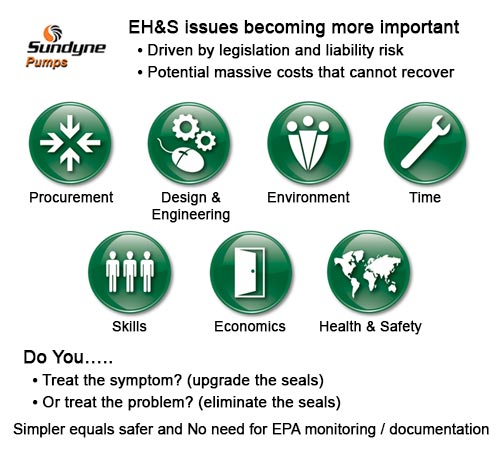 Sundyne Pumps

EH&S issues becoming more important
• Driven by legislation and liability risk
• Potential massive costs that cannot recover

Procurement

Design & Engineering

Environment

Time

Skills

Economics

Health & Safety

Do You…..
• Treat the symptom? (upgrade the seals)
• Or treat the problem? (eliminate the seals)

Simpler equals safer and No need for EPA monitoring / documentation